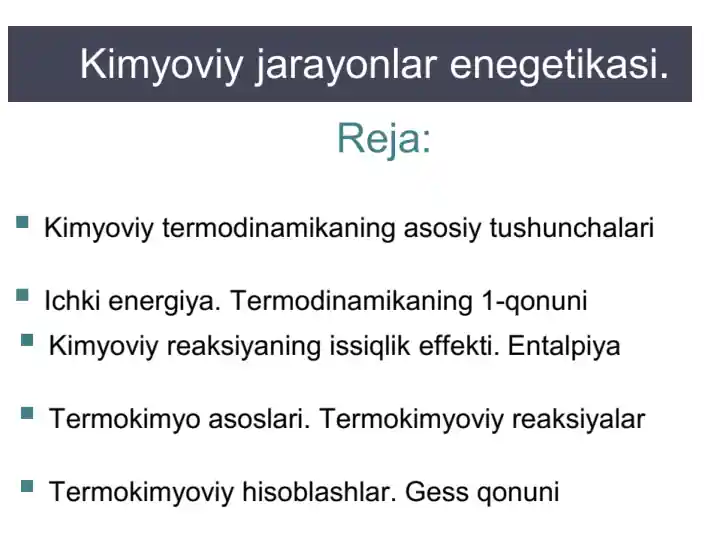 Kimyoviy jarayonlar enegetikasi.

Reja:

Kimyoviy termodinamikaning asosiy tushunchalari

Ichki energiya. Termodinamikaning 1-qonuni

Kimyoviy reaksiyaning issiqlik effekti. Entalpiya

Termokimyo asoslari. Termokimyoviy reaksiyalar

Termokimyoviy hisoblashlar. Gess qonuni